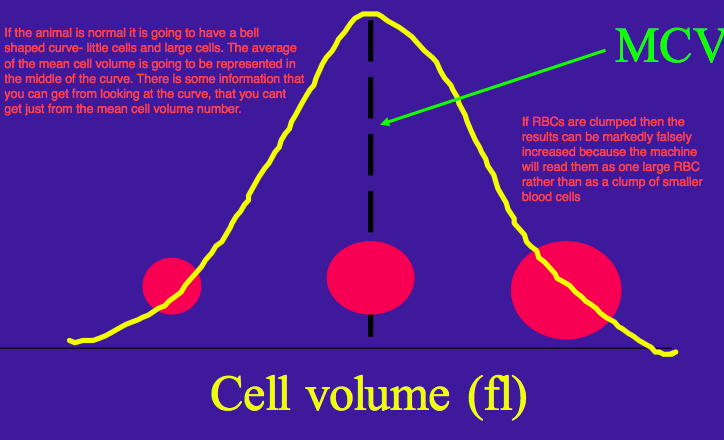 If the animal is normal it is going to have a bell shaped curve- little cells and large cells. The average of the mean cell volume is going to be represented in the middle of the curve. There is some information that you can get from looking at the curve, that you cant get just from the mean cell volume number.

MCV

If RBCs are clumped then the results can be markedly falsely increased because the machine will read them as one large RBC rather than as a clump of smaller blood cells

Cell volume (fl)